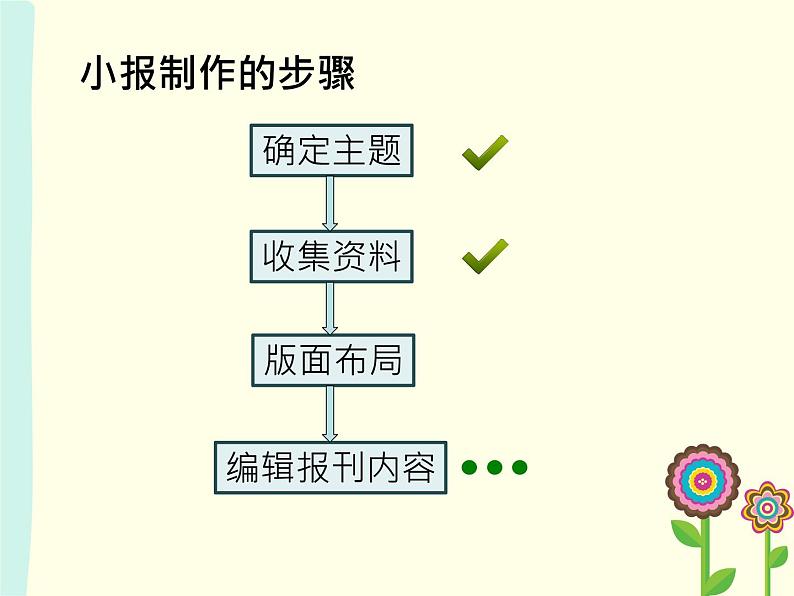 小报制作的步骤

确定主题

收集资料

版面布局

编辑报刊内容